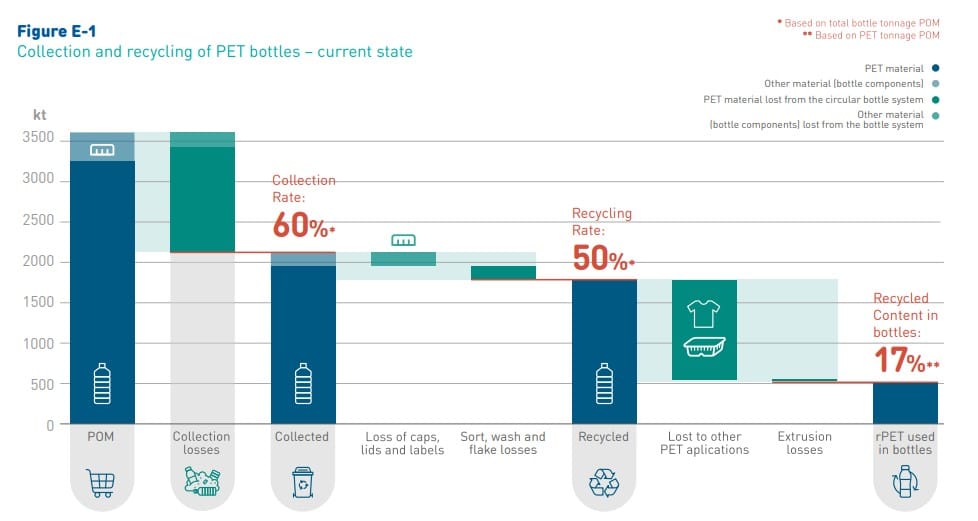 Figure E-1
Collection and recycling of PET bottles – current state

* Based on total bottle tonnage POM
** Based on PET tonnage POM

PET material
Other material (bottle components)
PET material lost from the circular bottle system
Other material (bottle components) lost from the bottle system

kt
3500
3000
2500
2000
1500
1000
500
0

Collection Rate: 60%*

Recycling Rate: 50%*

Recycled Content in bottles: 17%**

POM
Collection losses
Collected
Loss of caps, lids and labels
Sort, wash and flake losses
Recycled
Lost to other PET aplications
Extrusion losses
rPET used in bottles